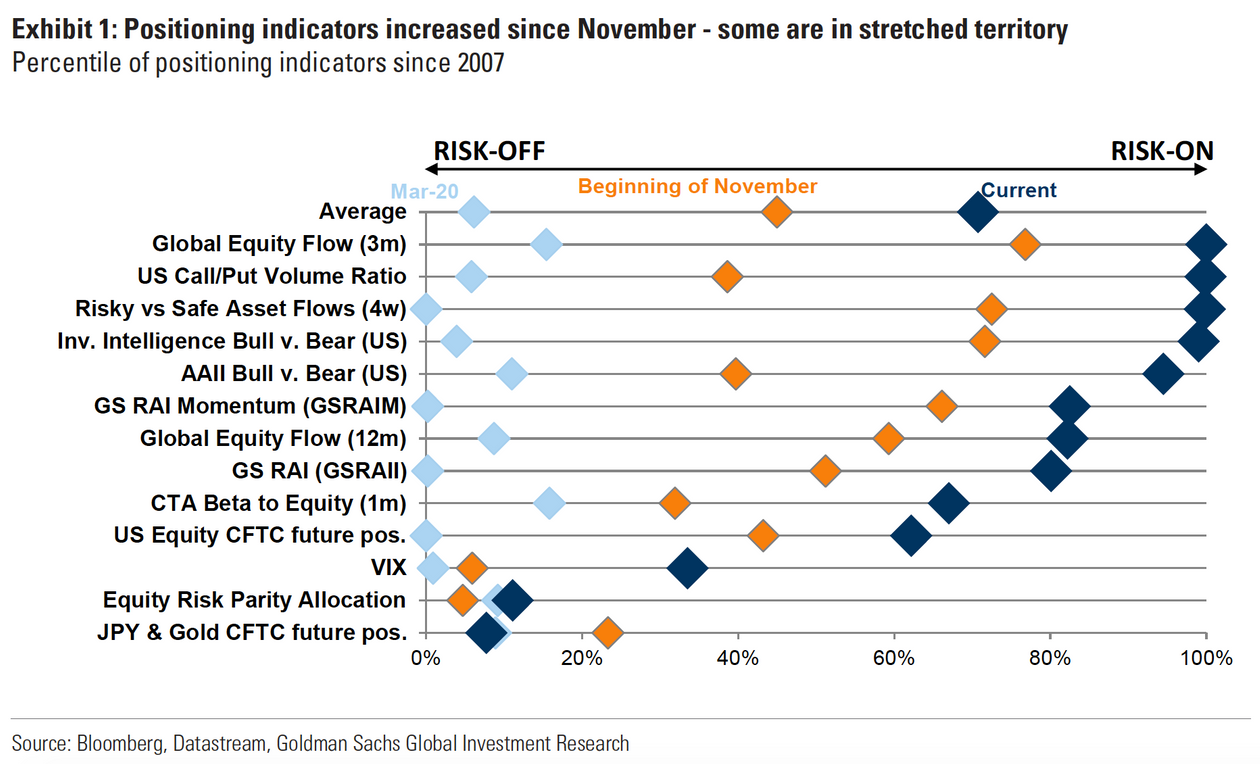 Exhibit 1: Positioning indicators increased since November - some are in stretched territory
Percentile of positioning indicators since 2007

RISK-OFF
RISK-ON
Mar-20
Beginning of November
Current

Average
Global Equity Flow (3m)
US Call/Put Volume Ratio
Risky vs Safe Asset Flows (4w)
Inv. Intelligence Bull v. Bear (US)
AAII Bull v. Bear (US)
GS RAI Momentum (GSRAIM)
Global Equity Flow (12m)
GS RAI (GSRAII)
CTA Beta to Equity (1m)
US Equity CFTC future pos.
VIX
Equity Risk Parity Allocation
JPY & Gold CFTC future pos.

0%
20%
40%
60%
80%
100%

Source: Bloomberg, Datastream, Goldman Sachs Global Investment Research